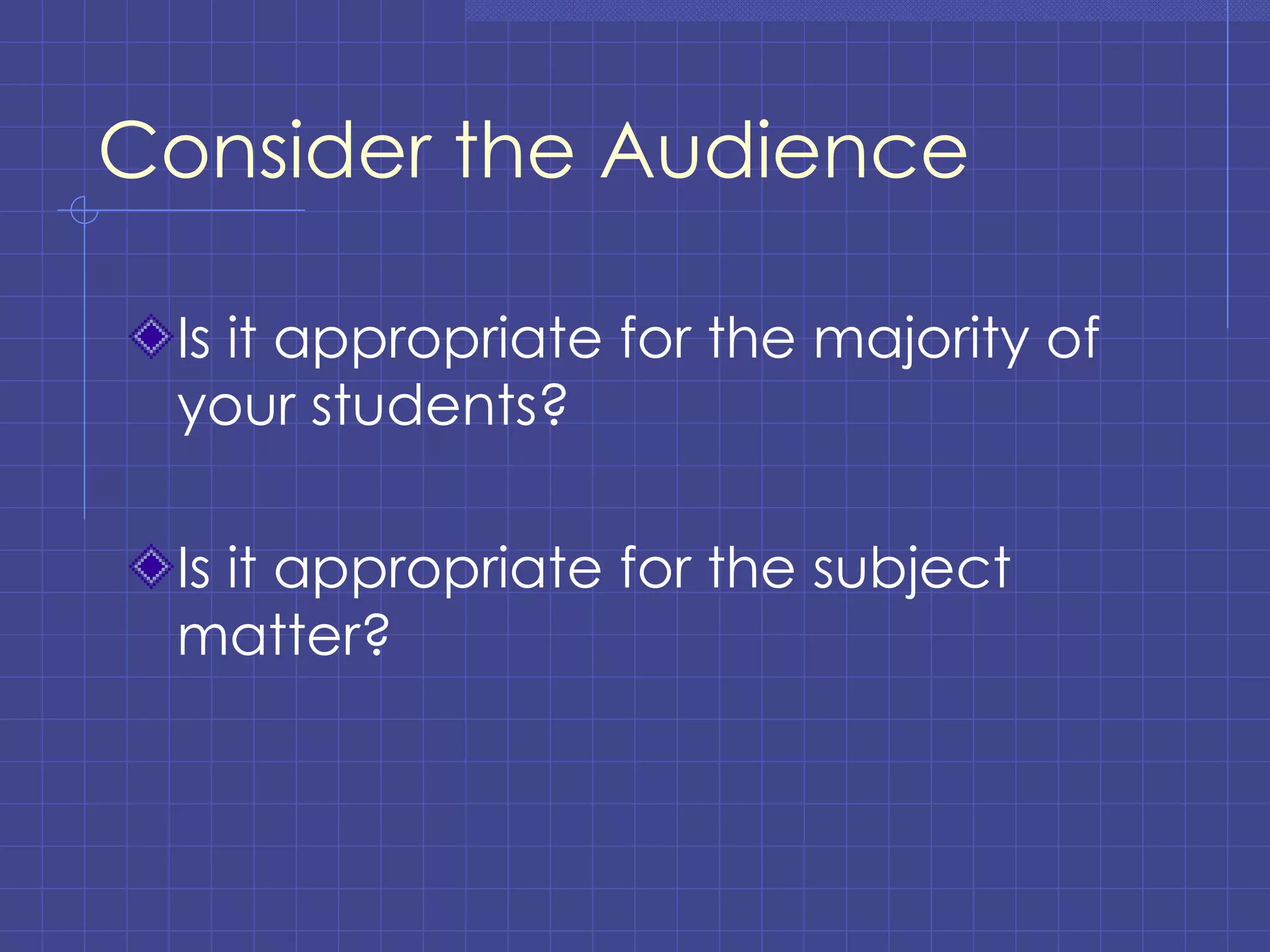 Consider the Audience

Is it appropriate for the majority of your students?

Is it appropriate for the subject matter?